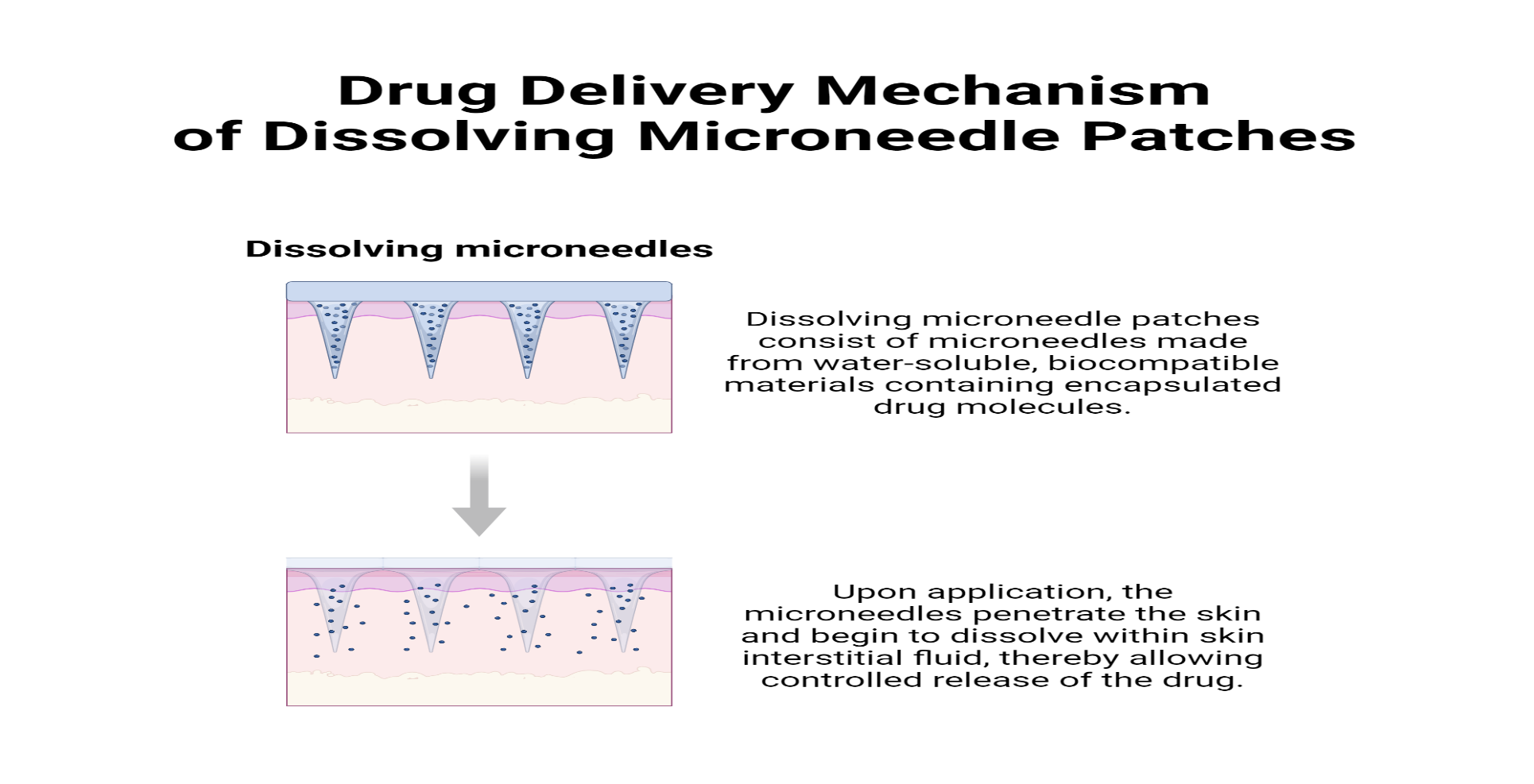 Drug Delivery Mechanism of Dissolving Microneedle Patches

Dissolving microneedles

Dissolving microneedle patches consist of microneedles made from water-soluble, biocompatible materials containing encapsulated drug molecules.

Upon application, the microneedles penetrate the skin and begin to dissolve within skin interstitial fluid, thereby allowing controlled release of the drug.